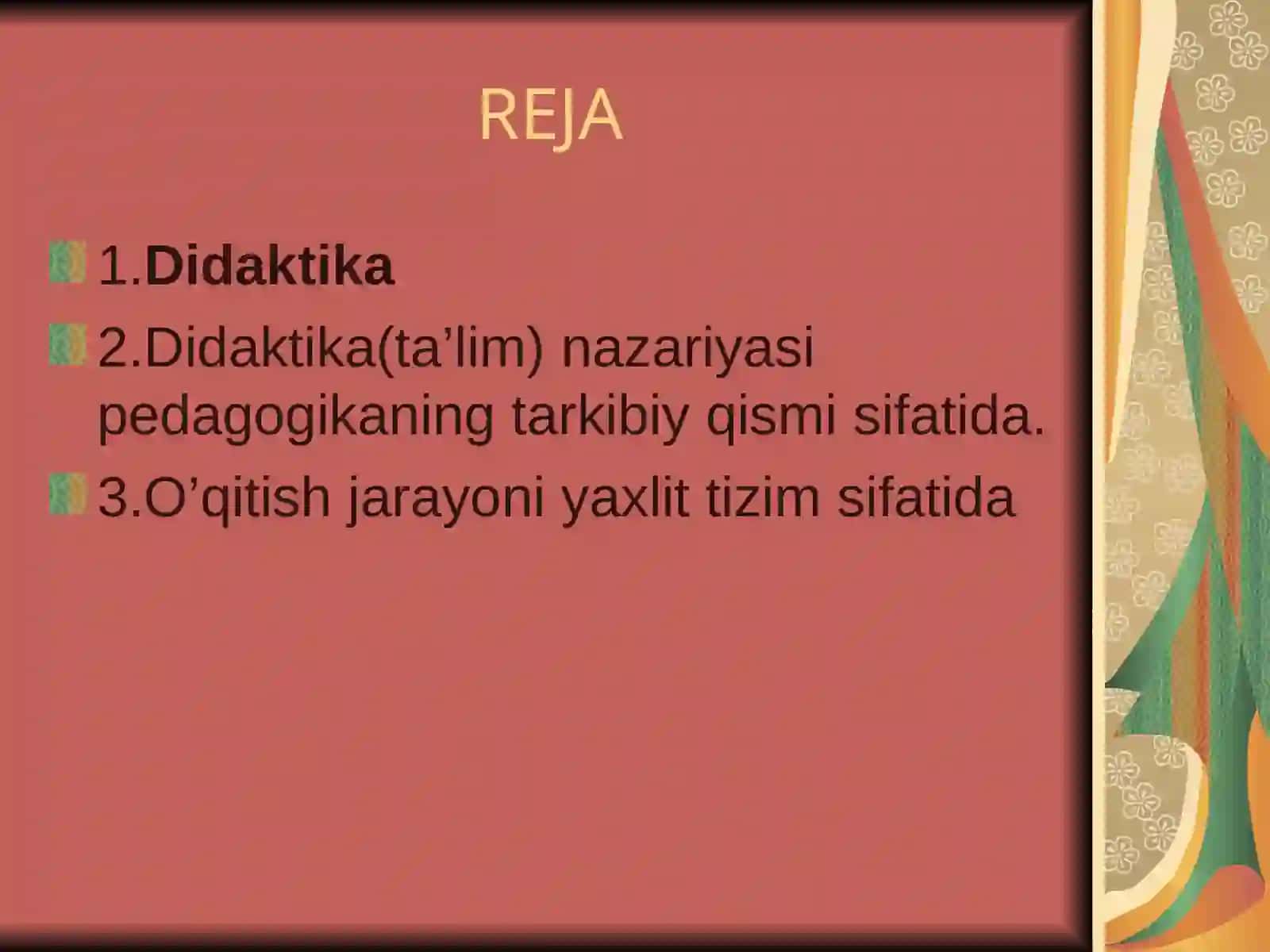 REJA

1.Didaktika

2.Didaktika(ta’lim) nazariyasi pedagogikaning tarkibiy qismi sifatida.

3.O’qitish jarayoni yaxlit tizim sifatida